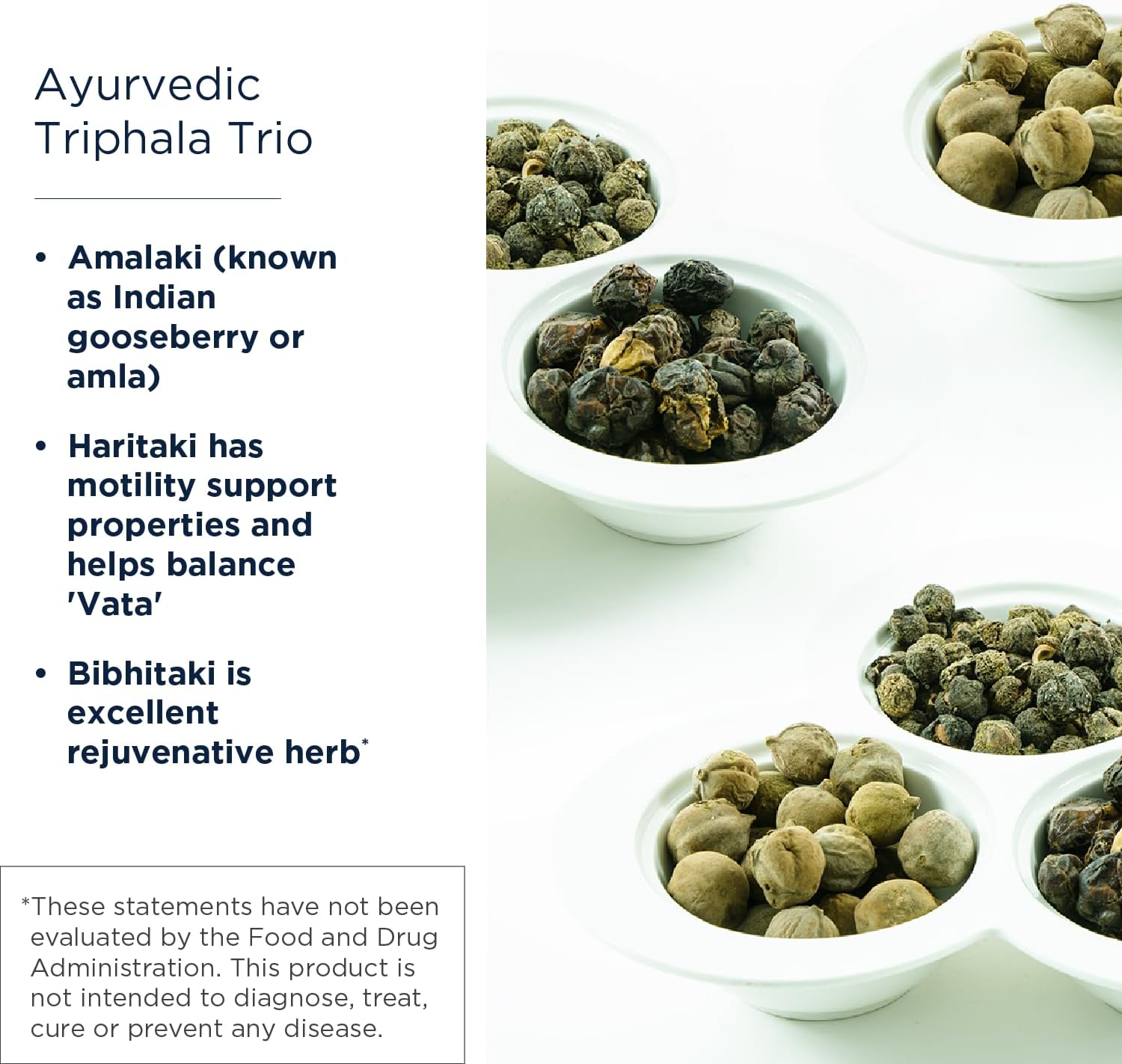 Ayurvedic Triphala Trio

• Amalaki (known as Indian gooseberry or amla)

• Haritaki has motility support properties and helps balance 'Vata'

• Bibhitaki is excellent rejuvenative herb*

*These statements have not been evaluated by the Food and Drug Administration. This product is not intended to diagnose, treat, cure or prevent any disease.